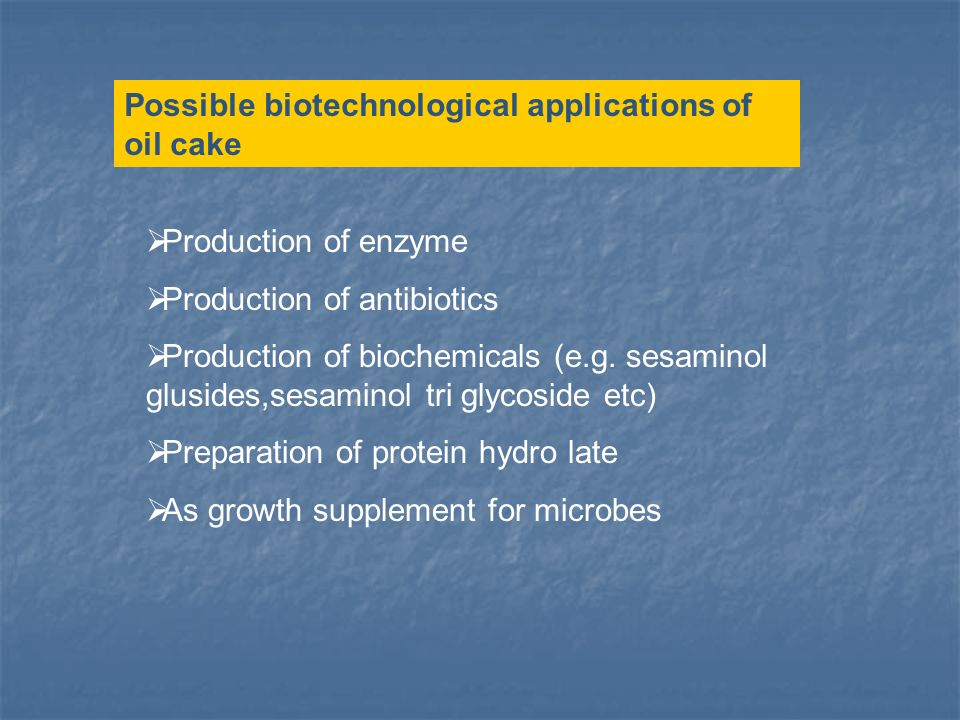 Possible biotechnological applications of oil cake

➢Production of enzyme

➢Production of antibiotics

➢Production of biochemicals (e.g. sesaminol glusides,sesaminol tri glycoside etc)

➢Preparation of protein hydro late

➢As growth supplement for microbes